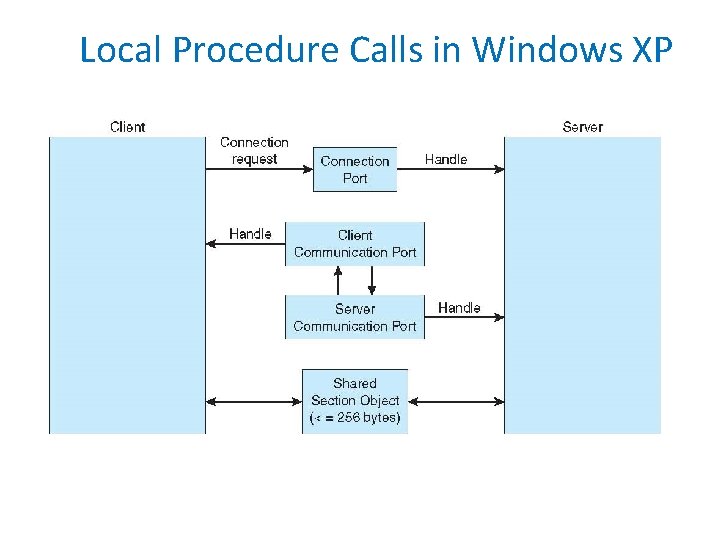 Local Procedure Calls in Windows XP

Client

Server

Connection request

Connection Port

Handle

Handle

Client Communication Port

Server Communication Port

Handle

Shared Section Object (< = 256 bytes)